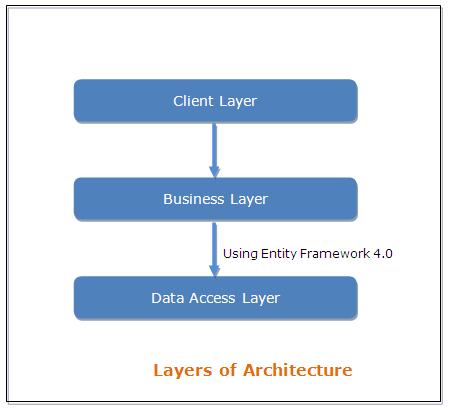 Client Layer

Business Layer

Using Entity Framework 4.0

Data Access Layer

Layers of Architecture